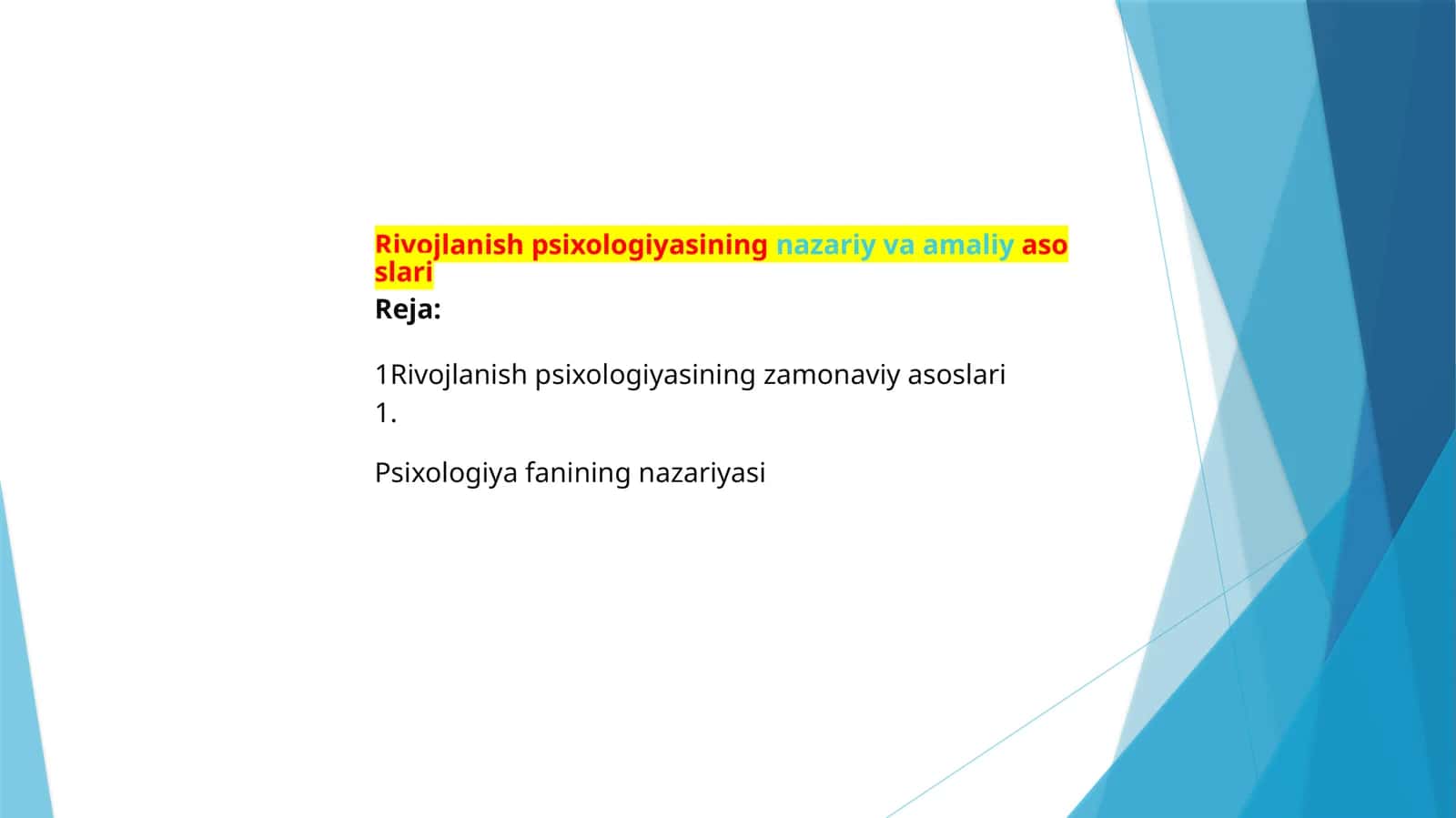 Rivojlanish psixologiyasining nazariy va amaliy asoslari

Reja:

1Rivojlanish psixologiyasining zamonaviy asoslari
1.

Psixologiya fanining nazariyasi